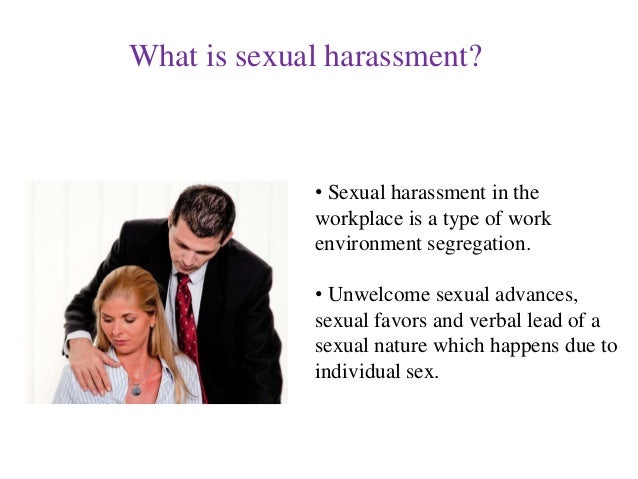 What is sexual harassment?

• Sexual harassment in the workplace is a type of work environment segregation.

• Unwelcome sexual advances, sexual favors and verbal lead of a sexual nature which happens due to individual sex.